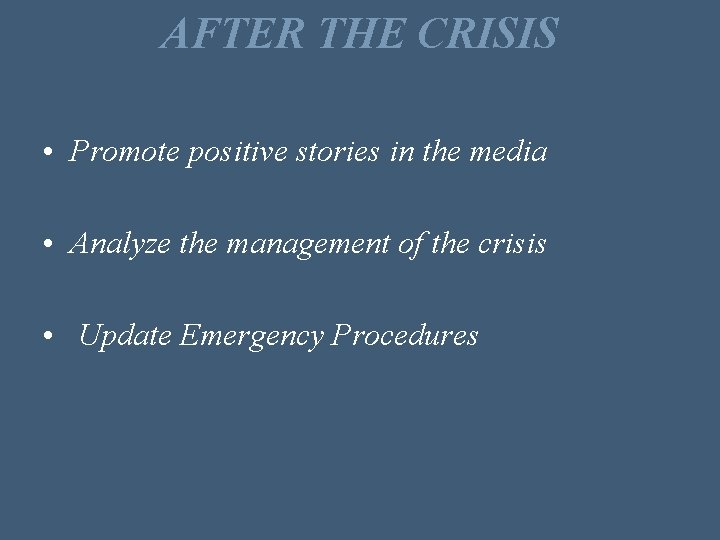 AFTER THE CRISIS

• Promote positive stories in the media

• Analyze the management of the crisis

• Update Emergency Procedures